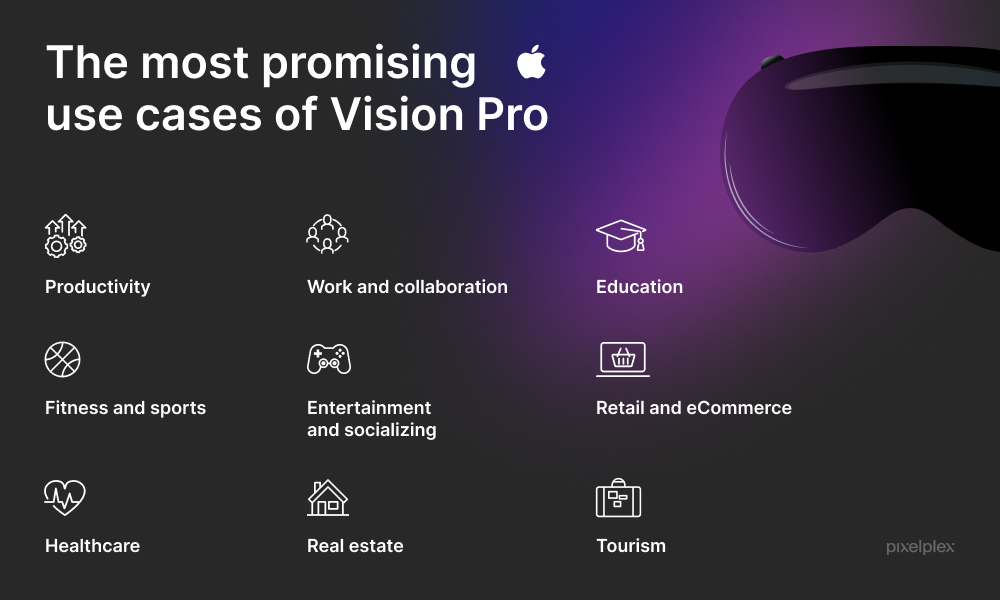 The most promising use cases of Vision Pro

Productivity

Work and collaboration

Education

Fitness and sports

Entertainment and socializing

Retail and eCommerce

Healthcare

Real estate

Tourism

pixelplex